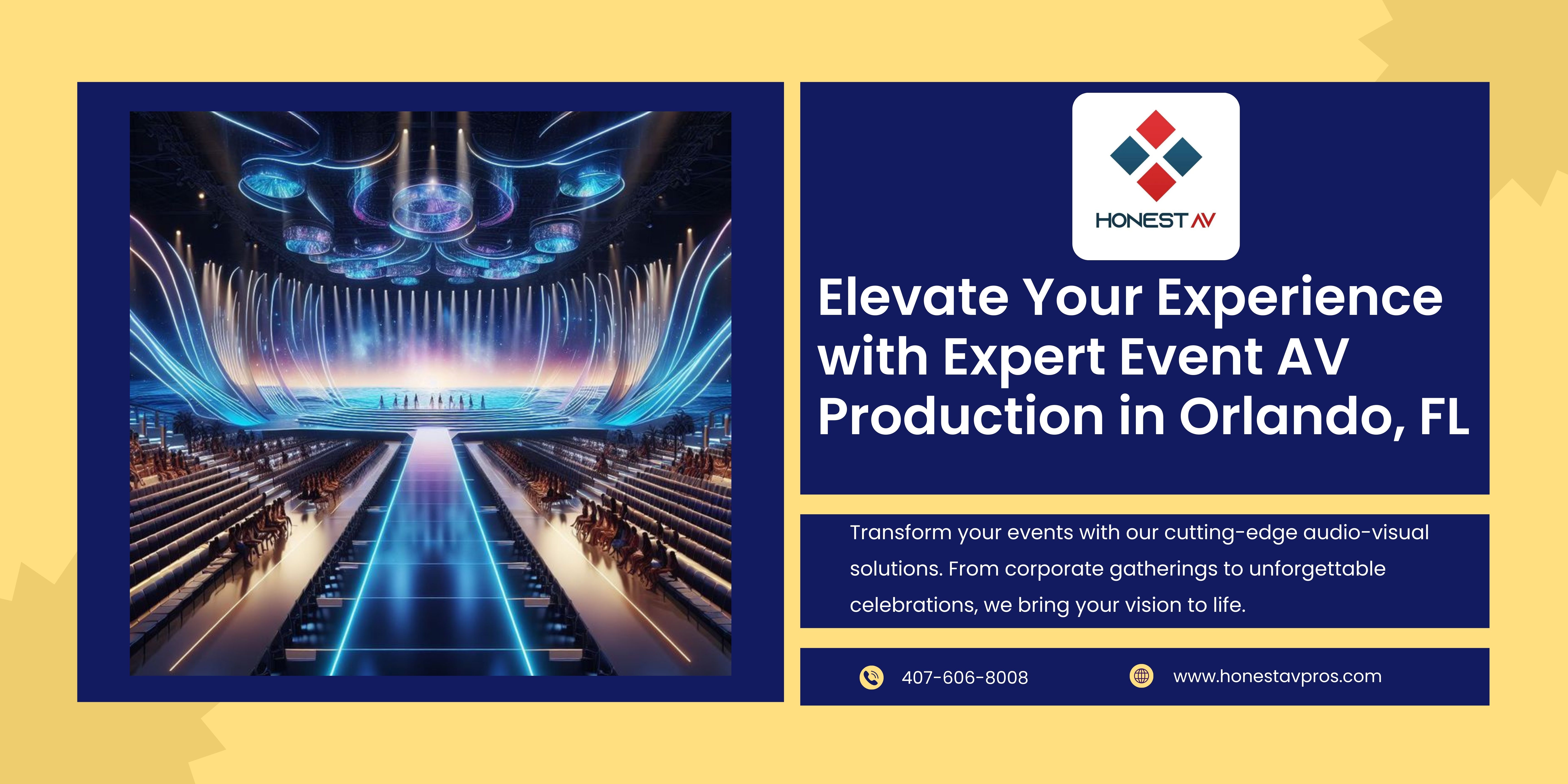 HONEST AV

Elevate Your Experience with Expert Event AV Production in Orlando, FL

Transform your events with our cutting-edge audio-visual solutions. From corporate gatherings to unforgettable celebrations, we bring your vision to life.

407-606-8008

www.honestavpros.com